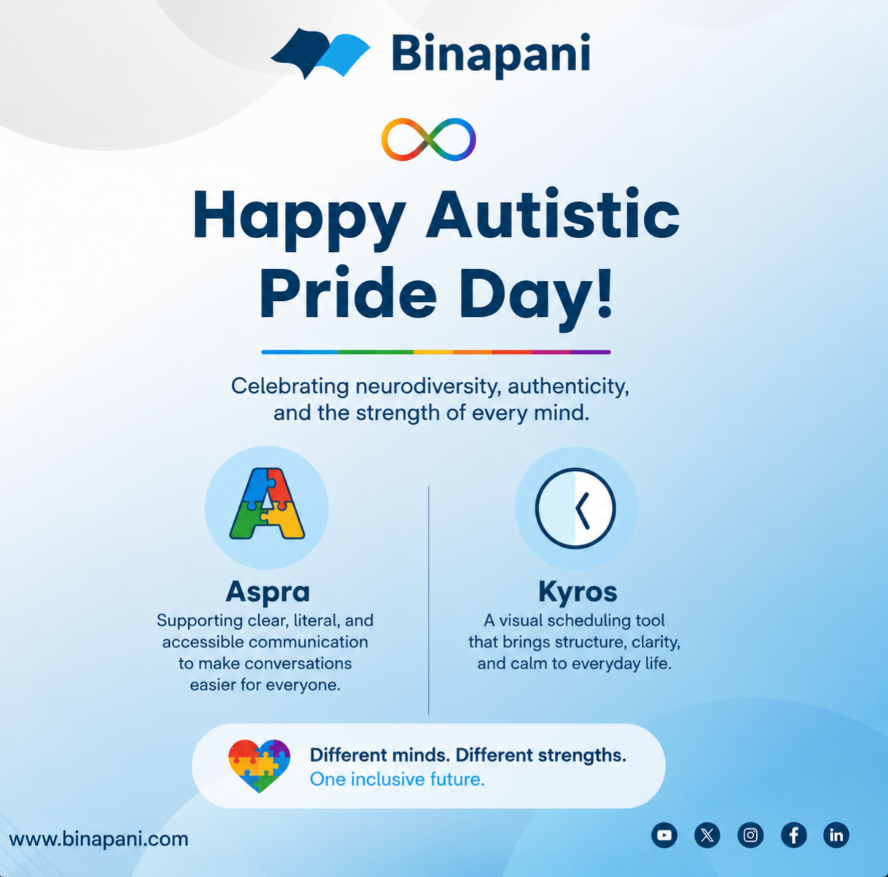 Binapani

Happy Autistic Pride Day!

Celebrating neurodiversity, authenticity, and the strength of every mind.

Aspra
Supporting clear, literal, and accessible communication to make conversations easier for everyone.

Kyros
A visual scheduling tool that brings structure, clarity, and calm to everyday life.

Different minds. Different strengths.
One inclusive future.

www.binapani.com